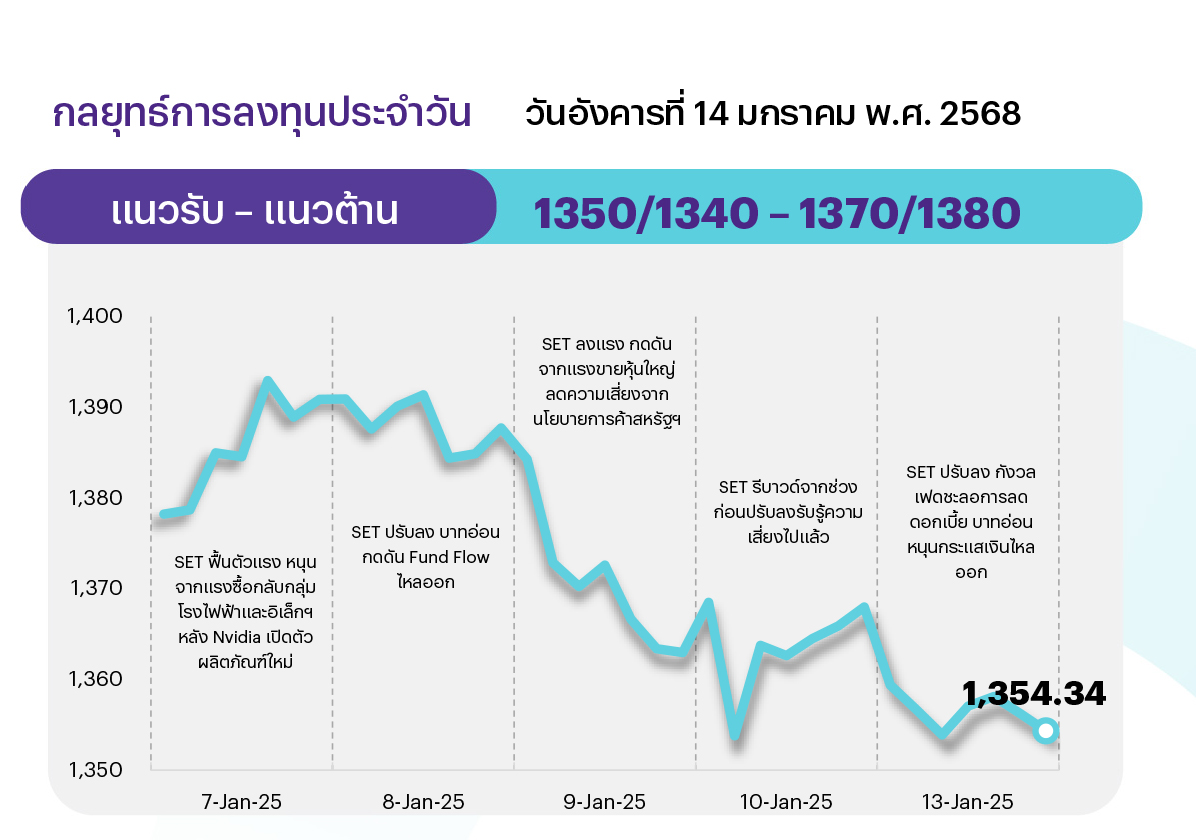 กลยุทธ์การลงทุนประจำวัน วันอังคารที่ 14 มกราคม พ.ศ. 2568

แนวรับ – แนวต้าน 1350/1340 – 1370/1380

1,400
1,390
1,380
1,370
1,360
1,350

SET ฟื้นตัวแรง หนุนจากแรงซื้อกลับกลุ่มโรงไฟฟ้าและอิเล็กฯ หลัง Nvidia เปิดตัวผลิตภัณฑ์ใหม่

SET ปรับลง บาทอ่อน กดดัน Fund Flow ไหลออก

SET ลงแรง กดดันจากแรงขายหุ้นใหญ่ ลดความเสี่ยงจากนโยบายการค้าสหรัฐฯ

SET รีบาวด์จากช่วงก่อนปรับลงรับรู้ความเสี่ยงไปแล้ว

SET ปรับลง กังวลเฟดชะลอการลดดอกเบี้ย บาทอ่อน หนุนกระแสเงินไหลออก

1,354.34

7-Jan-25
8-Jan-25
9-Jan-25
10-Jan-25
13-Jan-25